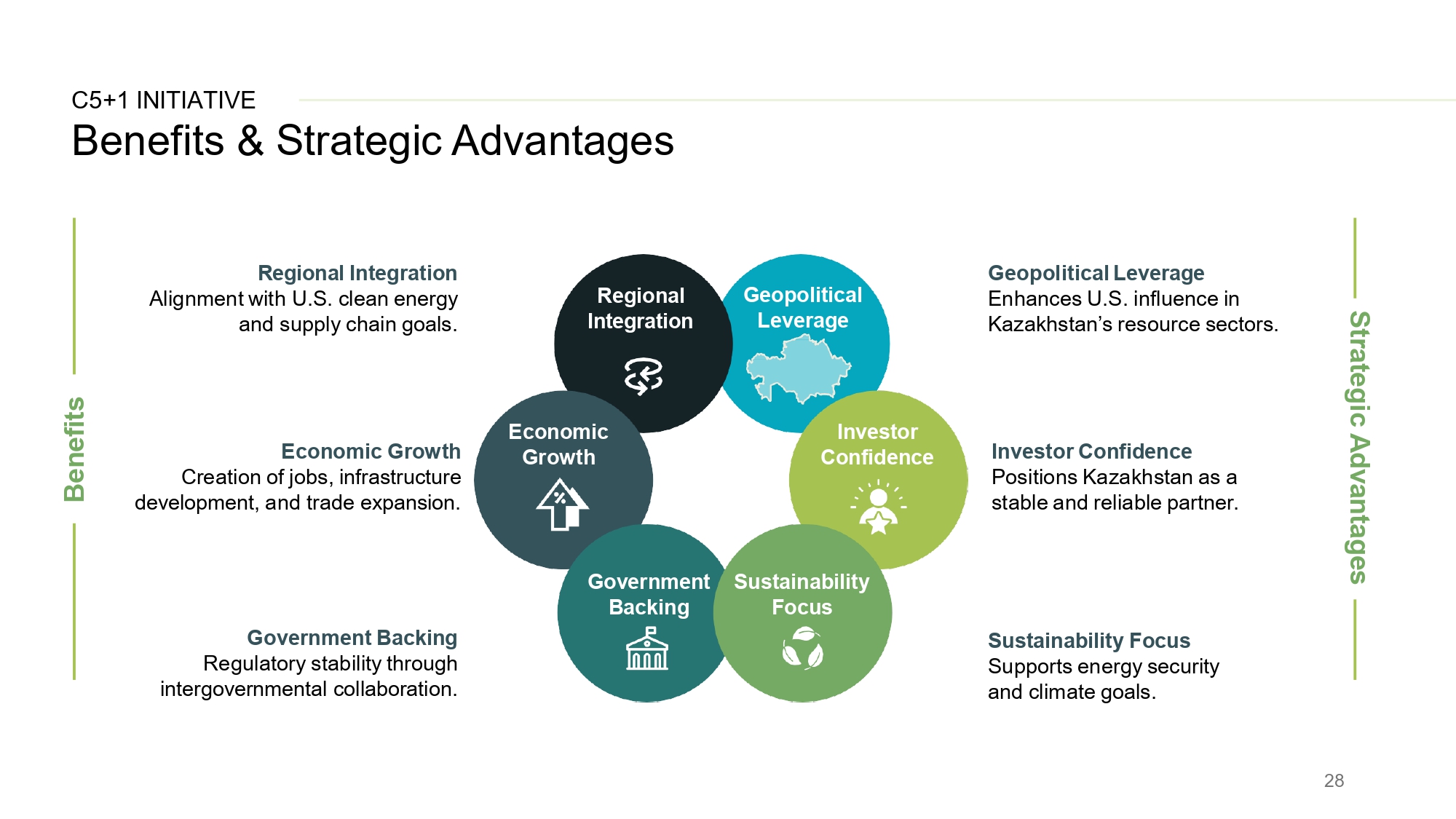 C5+1 INITIATIVE

Benefits & Strategic Advantages

Benefits

Regional Integration
Alignment with U.S. clean energy and supply chain goals.

Economic Growth
Creation of jobs, infrastructure development, and trade expansion.

Government Backing
Regulatory stability through intergovernmental collaboration.

Regional Integration

Geopolitical Leverage

Economic Growth

Investor Confidence

Government Backing

Sustainability Focus

Geopolitical Leverage
Enhances U.S. influence in Kazakhstan's resource sectors.

Investor Confidence
Positions Kazakhstan as a stable and reliable partner.

Sustainability Focus
Supports energy security and climate goals.

Strategic Advantages

28